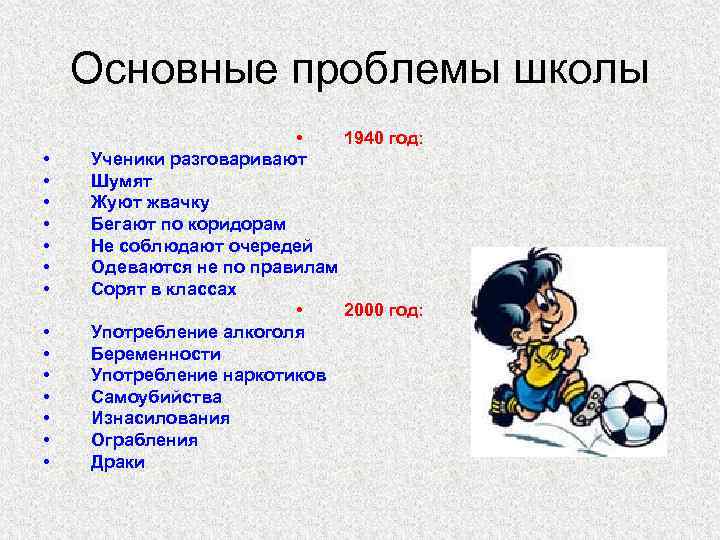 Основные проблемы школы

• 1940 год:
• Ученики разговаривают
• Шумят
• Жуют жвачку
• Бегают по коридорам
• Не соблюдают очередей
• Одеваются не по правилам
• Сорят в классах
• 2000 год:
• Употребление алкоголя
• Беременности
• Употребление наркотиков
• Самоубийства
• Изнасилования
• Ограбления
• Драки